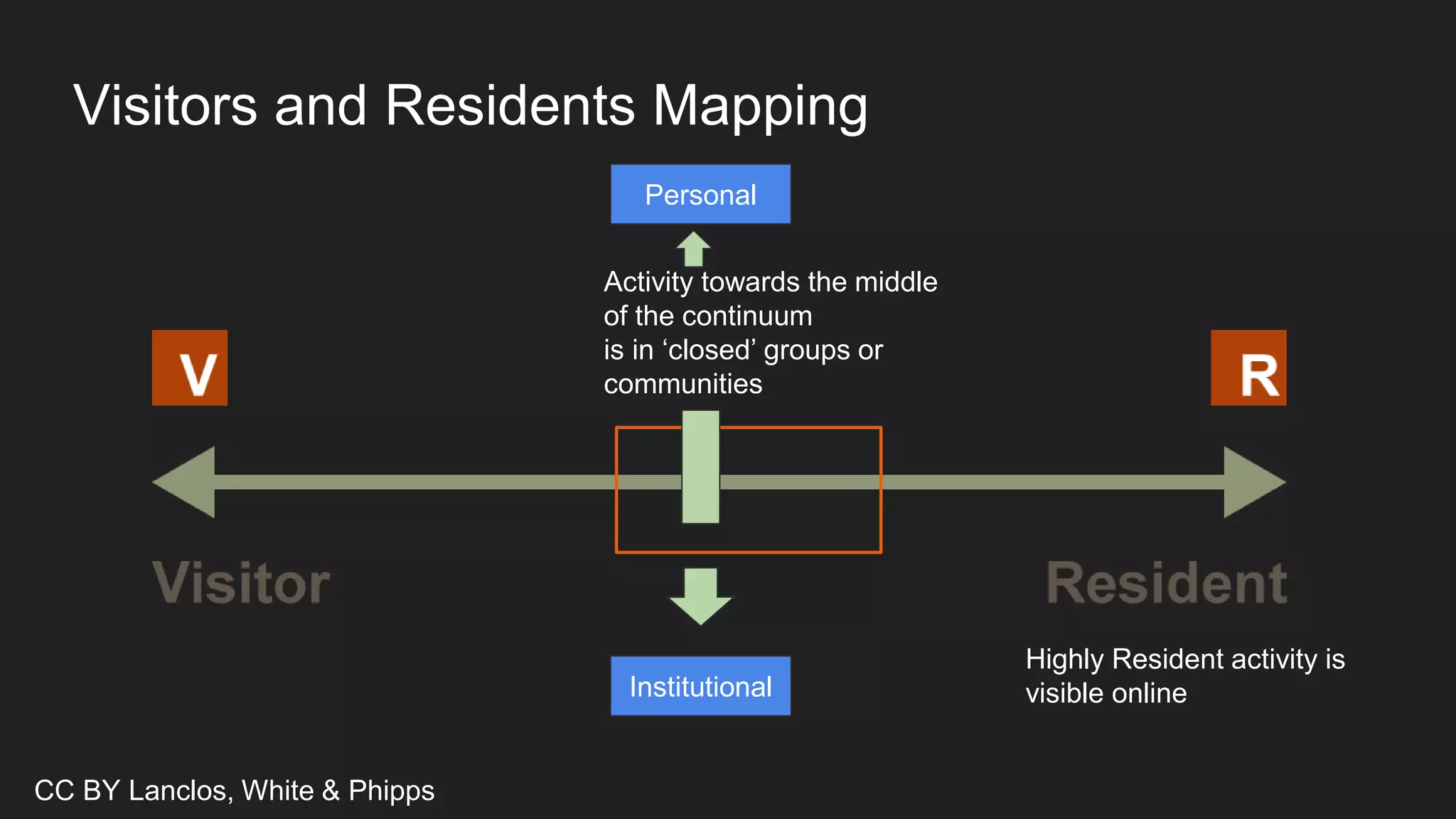 Visitors and Residents Mapping

Personal

Activity towards the middle of the continuum is in ‘closed’ groups or communities

V

R

Visitor

Resident

Institutional

Highly Resident activity is visible online

CC BY Lanclos, White & Phipps